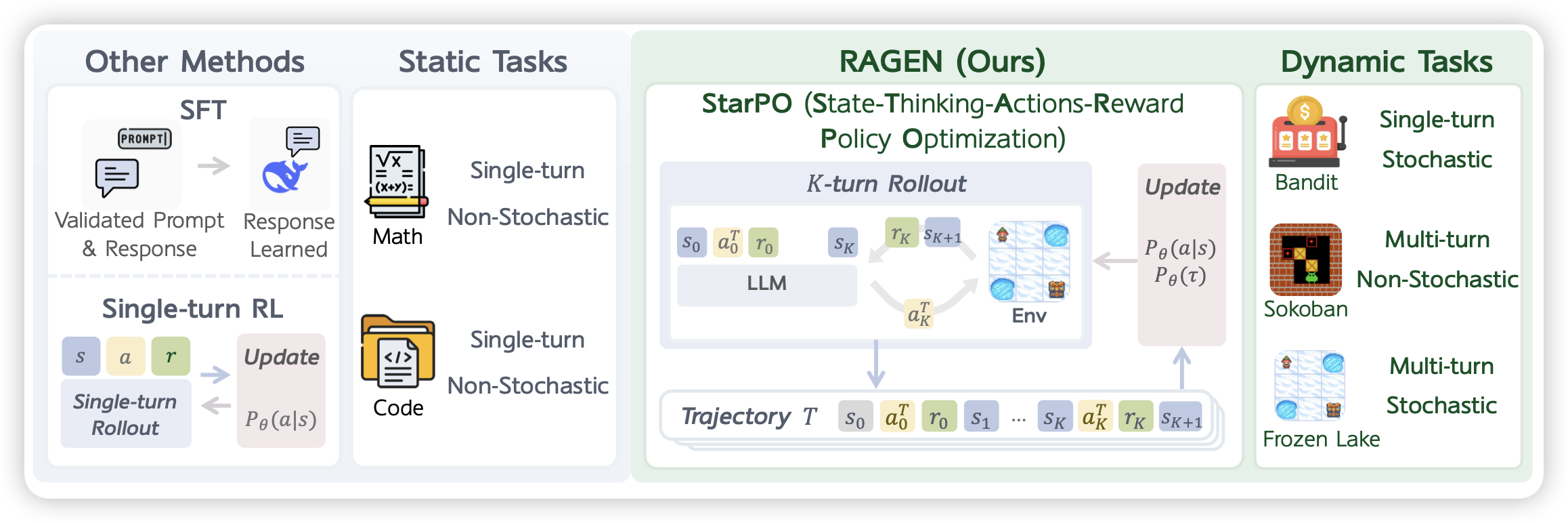 Other Methods

SFT

PROMPT

Validated Prompt & Response

Response Learned

Single-turn RL

$s$ $a$ $r$

Single-turn Rollout

Update

$P_\theta(a|s)$

Static Tasks

$\sqrt{x}$ $(x+y)=$

Math

Single-turn

Non-Stochastic

</>

Code

Single-turn

Non-Stochastic

RAGEN (Ours)

StarPO (State-Thinking-Actions-Reward Policy Optimization)

$K$-turn Rollout

$s_0$ $a_0^T$ $r_0$ $s_K$

LLM

$r_K$ $s_{K+1}$

$a_K^T$

Env

Update

$P_\theta(a|s)$
$P_\theta(\tau)$

Trajectory $T$ $s_0$ $a_0^T$ $r_0$ $s_1$ ... $s_K$ $a_K^T$ $r_K$ $s_{K+1}$

Dynamic Tasks

$

Bandit

Single-turn

Stochastic

Sokoban

Multi-turn

Non-Stochastic

Frozen Lake

Multi-turn

Stochastic